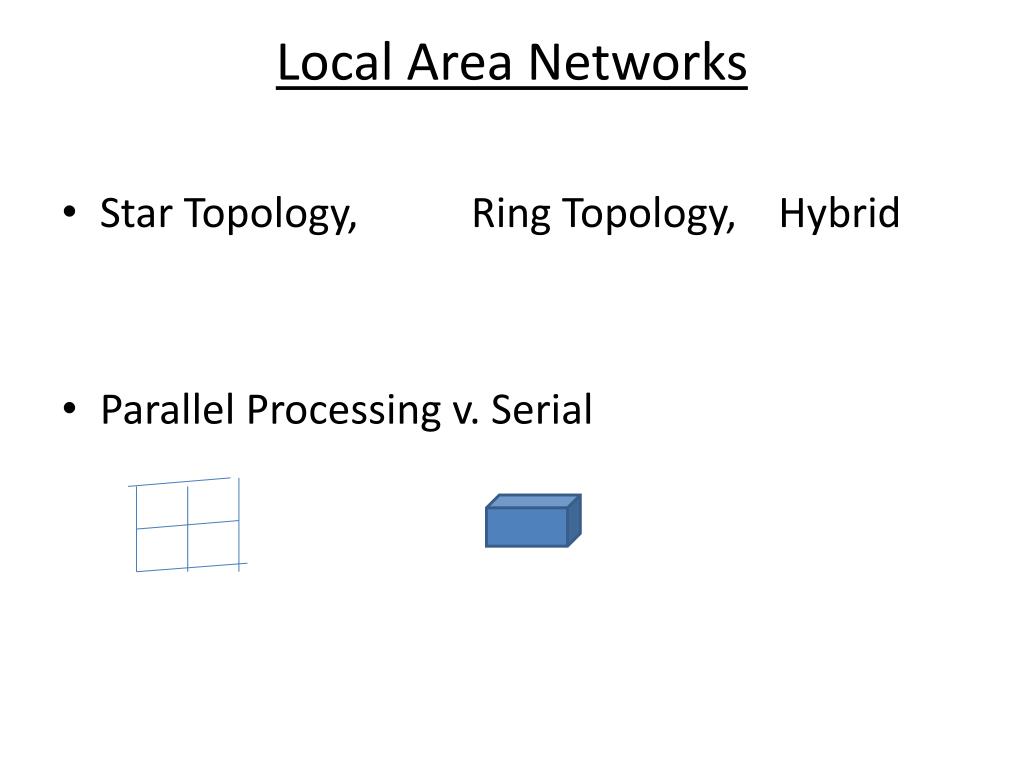 Local Area Networks

• Star Topology, Ring Topology, Hybrid

• Parallel Processing v. Serial